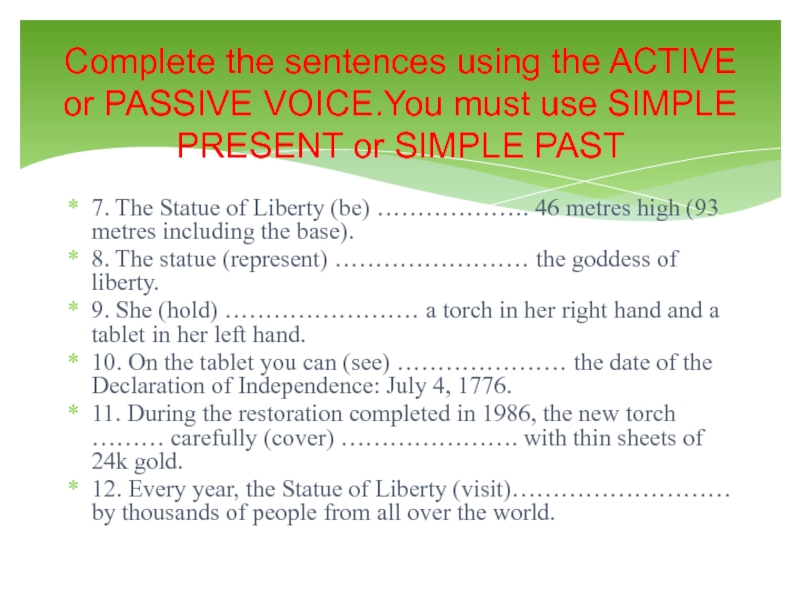 Complete the sentences using the ACTIVE or PASSIVE VOICE.You must use SIMPLE PRESENT or SIMPLE PAST

* 7. The Statue of Liberty (be) ………………. 46 metres high (93 metres including the base).
* 8. The statue (represent) …………………… the goddess of liberty.
* 9. She (hold) …………………… a torch in her right hand and a tablet in her left hand.
* 10. On the tablet you can (see) ………………… the date of the Declaration of Independence: July 4, 1776.
* 11. During the restoration completed in 1986, the new torch ……… carefully (cover) …………………. with thin sheets of 24k gold.
* 12. Every year, the Statue of Liberty (visit)……………………… by thousands of people from all over the world.